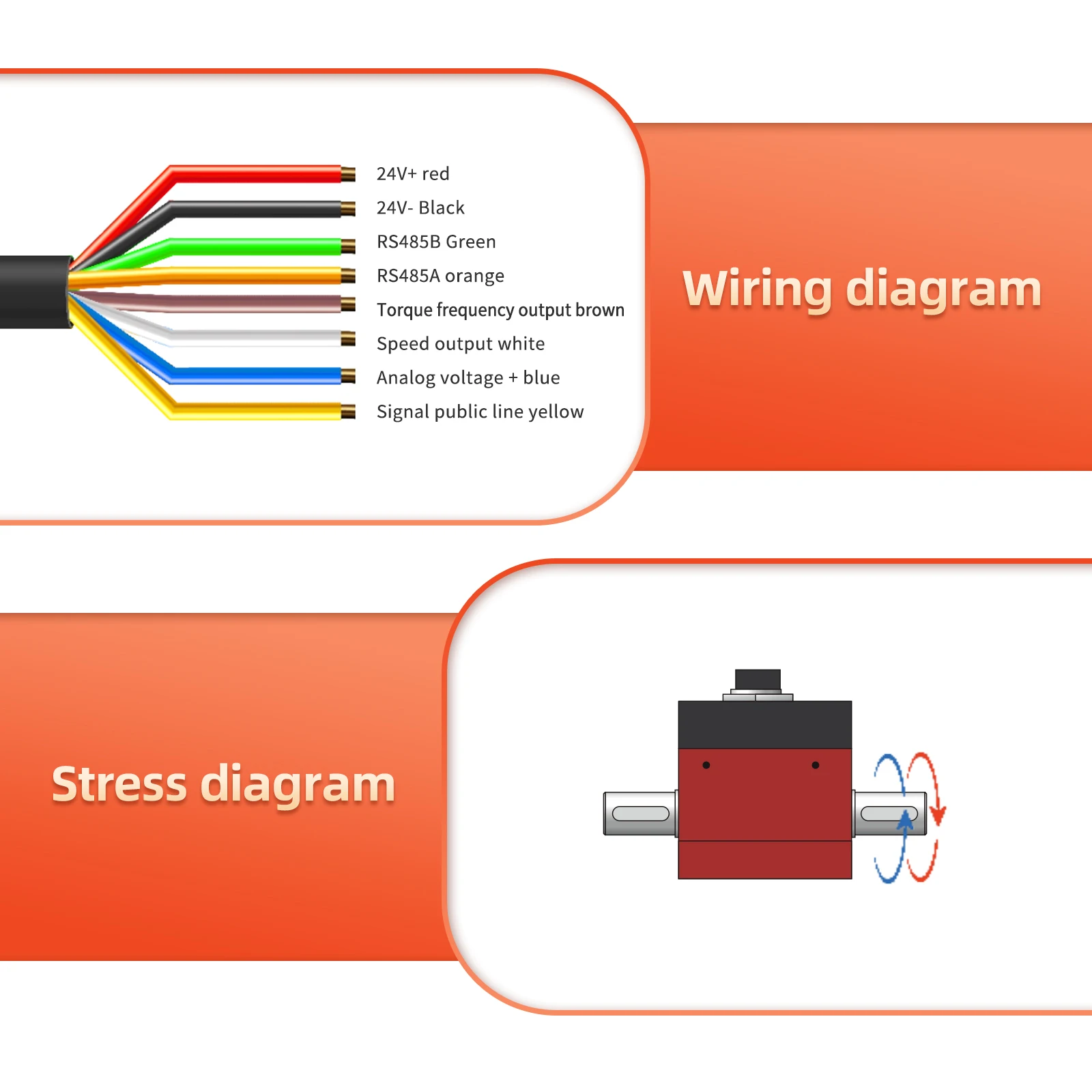 24V+ red
24V- Black
RS485B Green
RS485A orange
Torque frequency output brown
Speed output white
Analog voltage + blue
Signal public line yellow

Wiring diagram

Stress diagram